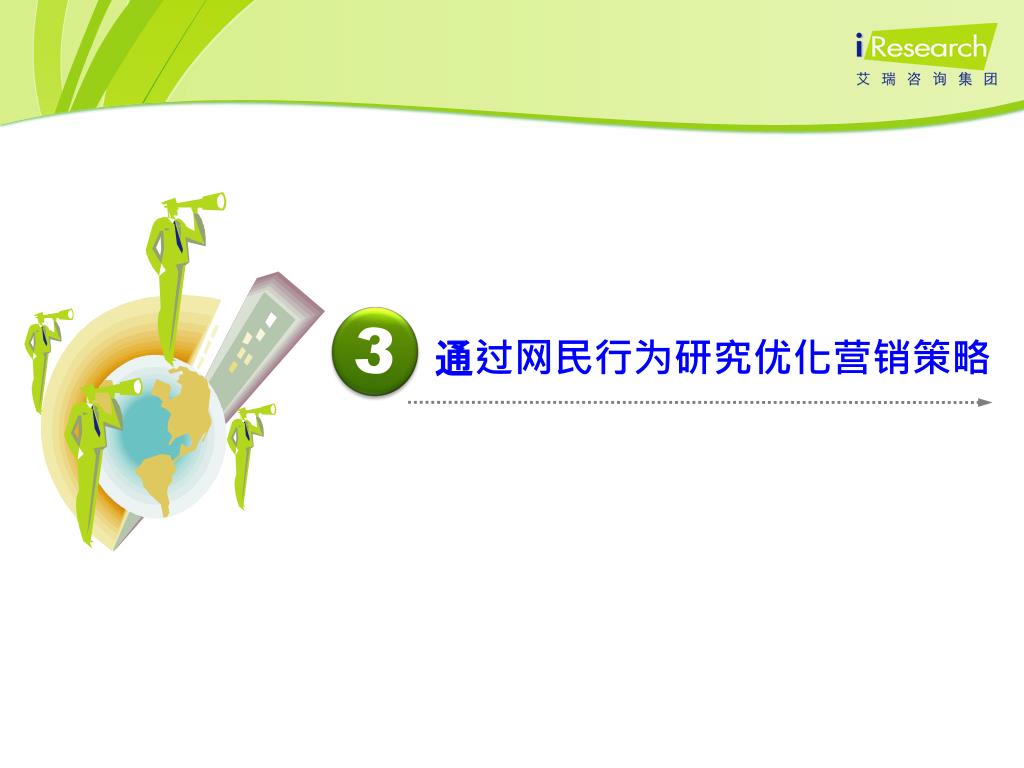 iResearch
艾瑞咨询集团

3 通过网民行为研究优化营销策略